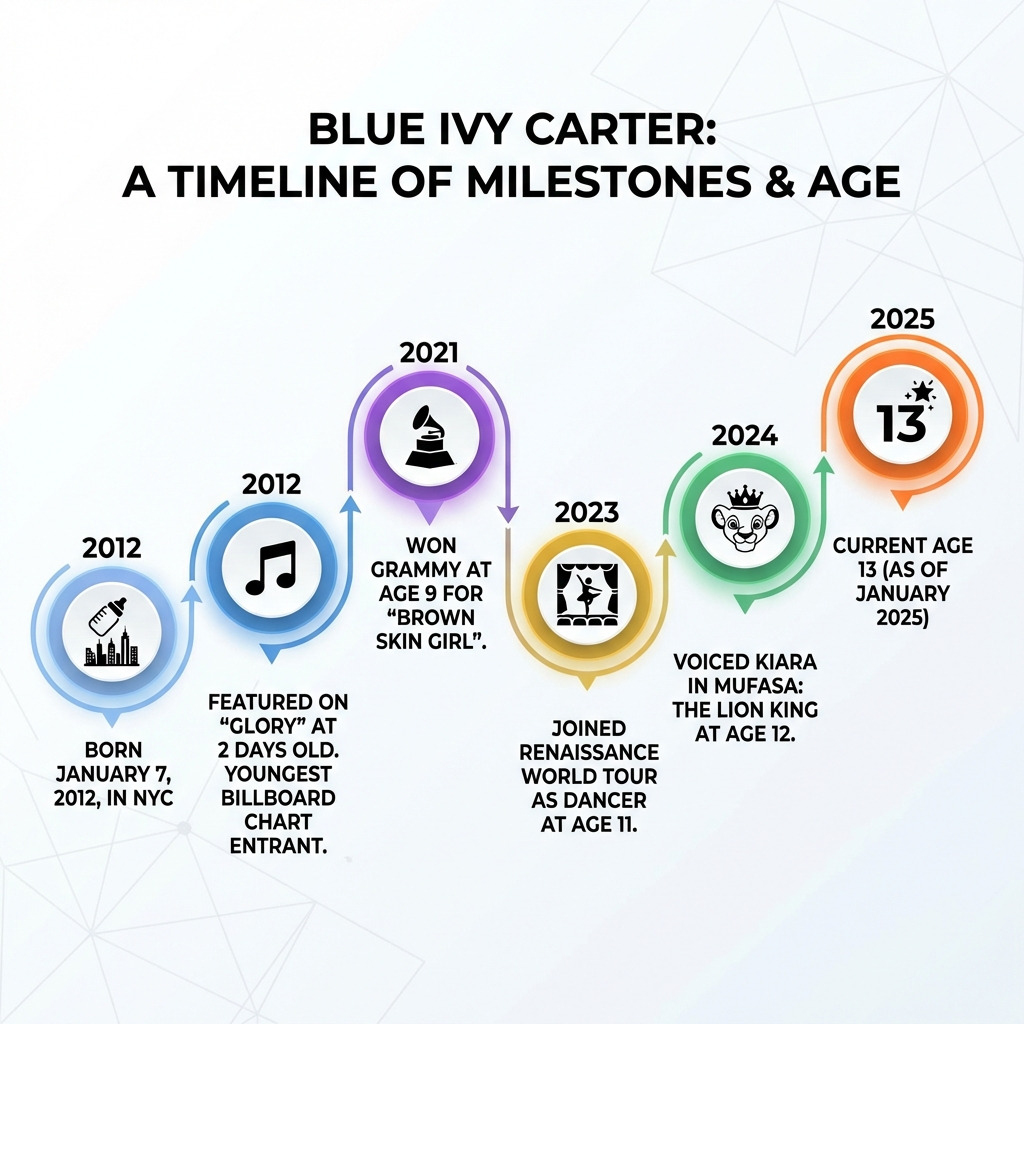 BLUE IVY CARTER:
A TIMELINE OF MILESTONES & AGE

2012

BORN JANUARY 7, 2012, IN NYC

2012

FEATURED ON "GLORY" AT 2 DAYS OLD. YOUNGEST BILLBOARD CHART ENTRANT.

2021

WON GRAMMY AT AGE 9 FOR "BROWN SKIN GIRL".

2023

JOINED RENAISSANCE WORLD TOUR AS DANCER AT AGE 11.

2024

VOICED KIARA IN MUFASA: THE LION KING AT AGE 12.

2025

13

CURRENT AGE 13 (AS OF JANUARY 2025)